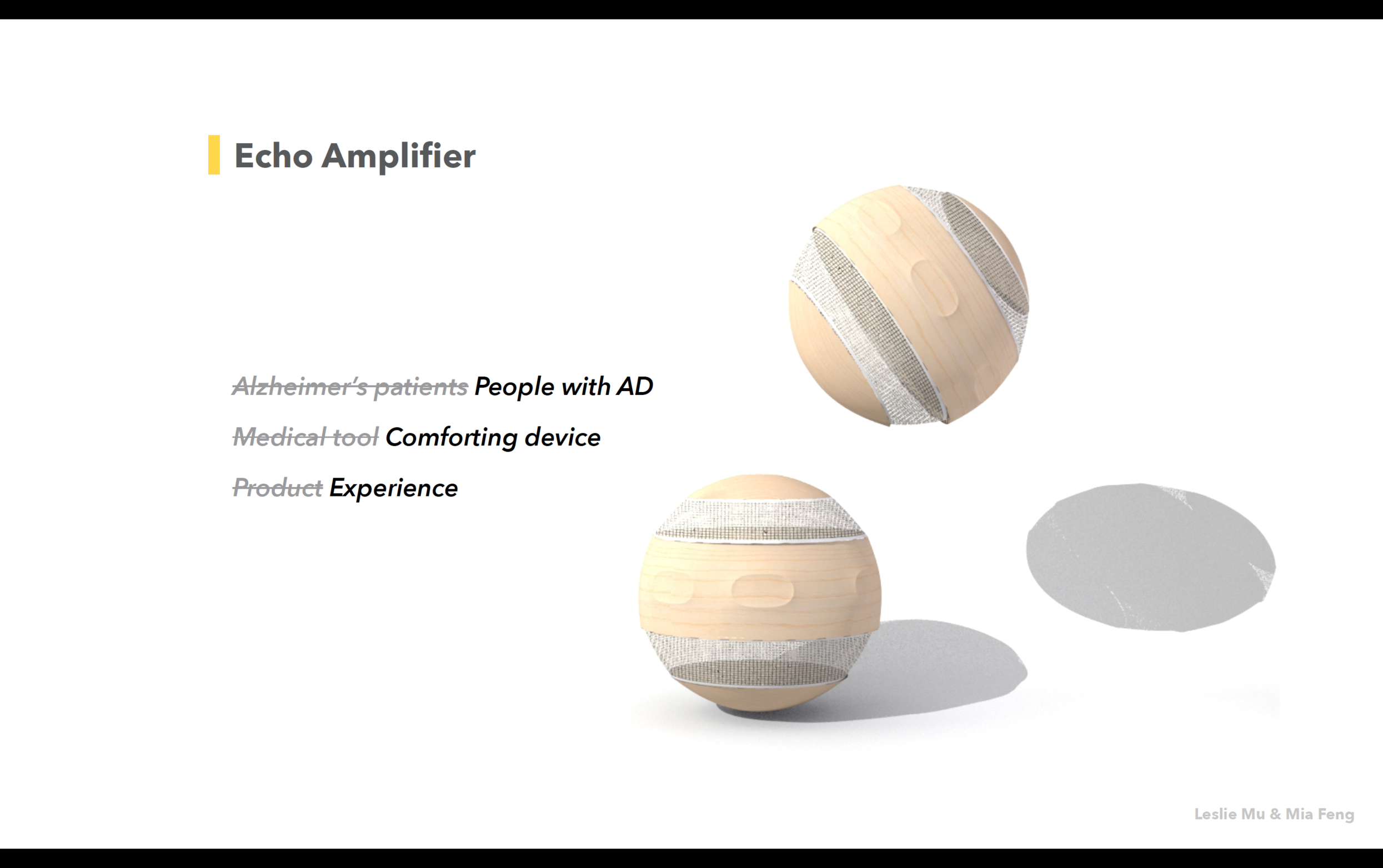 Echo Amplifier

~~Alzheimer's patients~~ People with AD

~~Medical tool~~ Comforting device

~~Product~~ Experience

Leslie Mu & Mia Feng